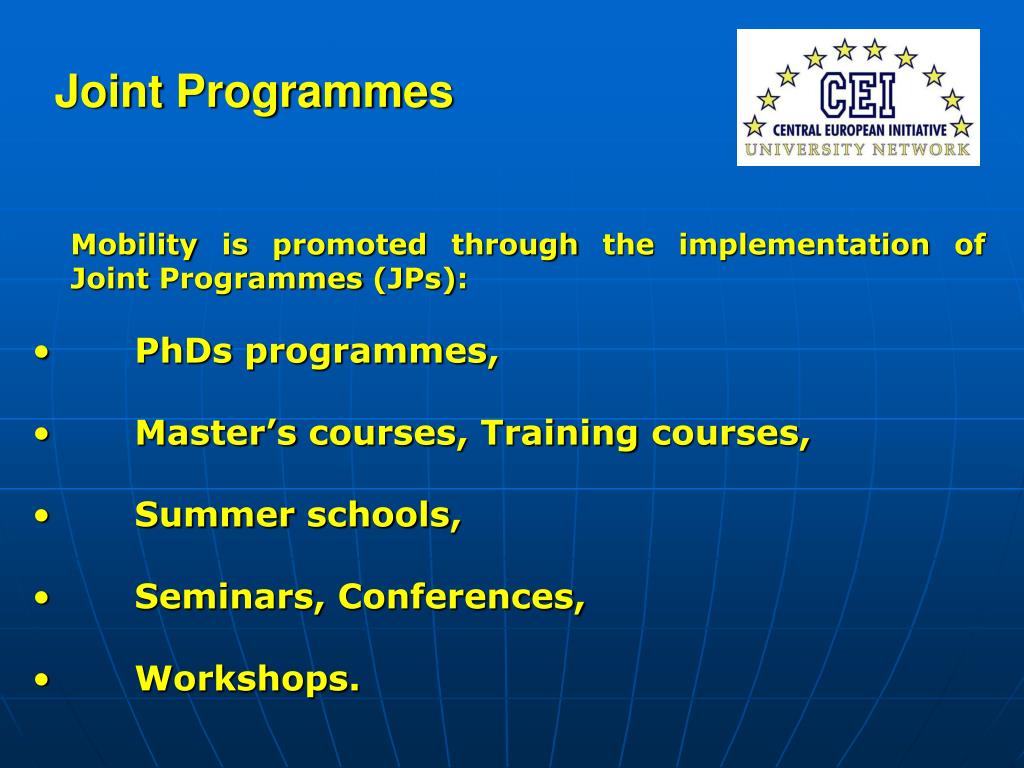 Joint Programmes

CEI
CENTRAL EUROPEAN INITIATIVE
UNIVERSITY NETWORK

Mobility is promoted through the implementation of Joint Programmes (JPs):

• PhDs programmes,

• Master's courses, Training courses,

• Summer schools,

• Seminars, Conferences,

• Workshops.